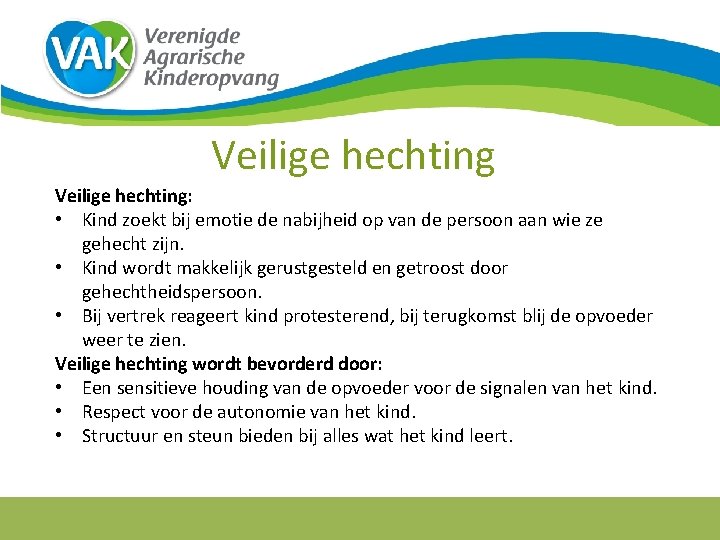 VAK Verenigde Agrarische Kinderopvang

Veilige hechting

Veilige hechting:
• Kind zoekt bij emotie de nabijheid op van de persoon aan wie ze gehecht zijn.
• Kind wordt makkelijk gerustgesteld en getroost door gehechtheidspersoon.
• Bij vertrek reageert kind protesterend, bij terugkomst blij de opvoeder weer te zien.
Veilige hechting wordt bevorderd door:
• Een sensitieve houding van de opvoeder voor de signalen van het kind.
• Respect voor de autonomie van het kind.
• Structuur en steun bieden bij alles wat het kind leert.